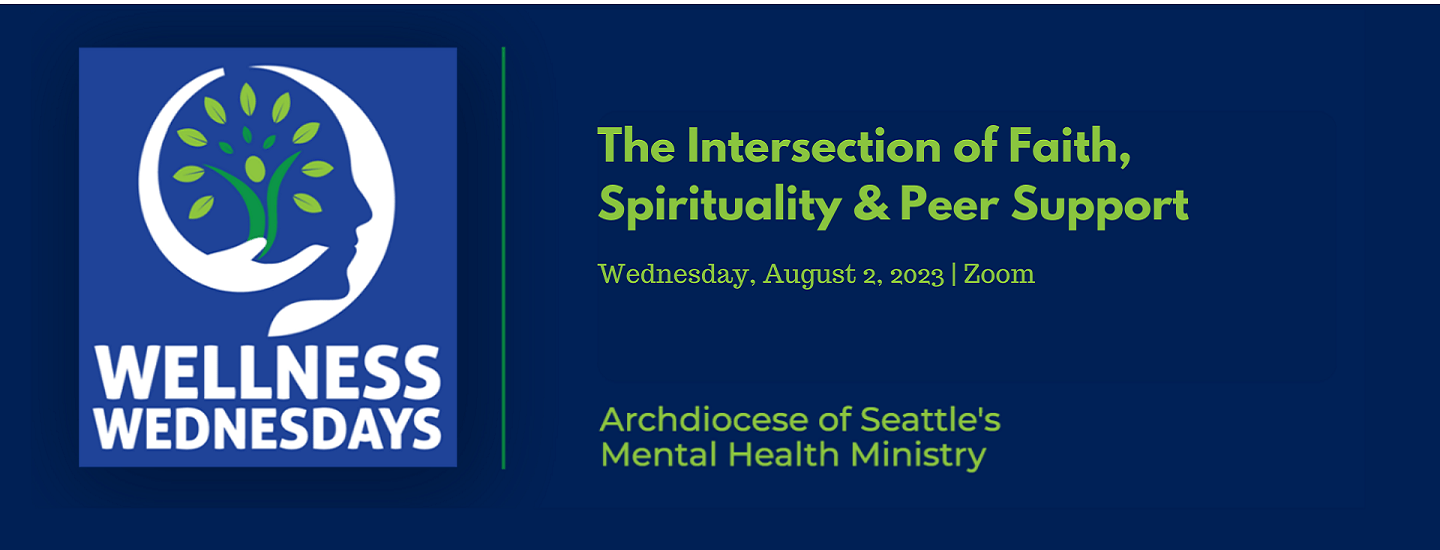 WELLNESS
WEDNESDAYS

The Intersection of Faith, Spirituality & Peer Support

Wednesday, August 2, 2023 | Zoom

Archdiocese of Seattle's
Mental Health Ministry